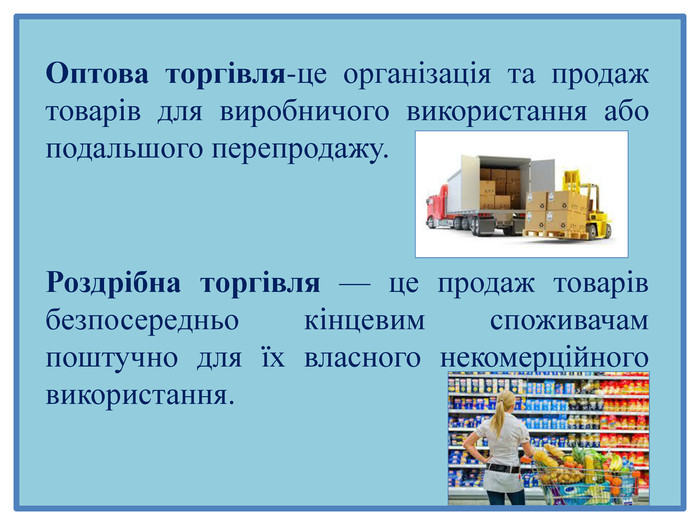 Оптова торгівля-це організація та продаж товарів для виробничого використання або подальшого перепродажу.

Роздрібна торгівля — це продаж товарів безпосередньо кінцевим споживачам поштучно для їх власного некомерційного використання.